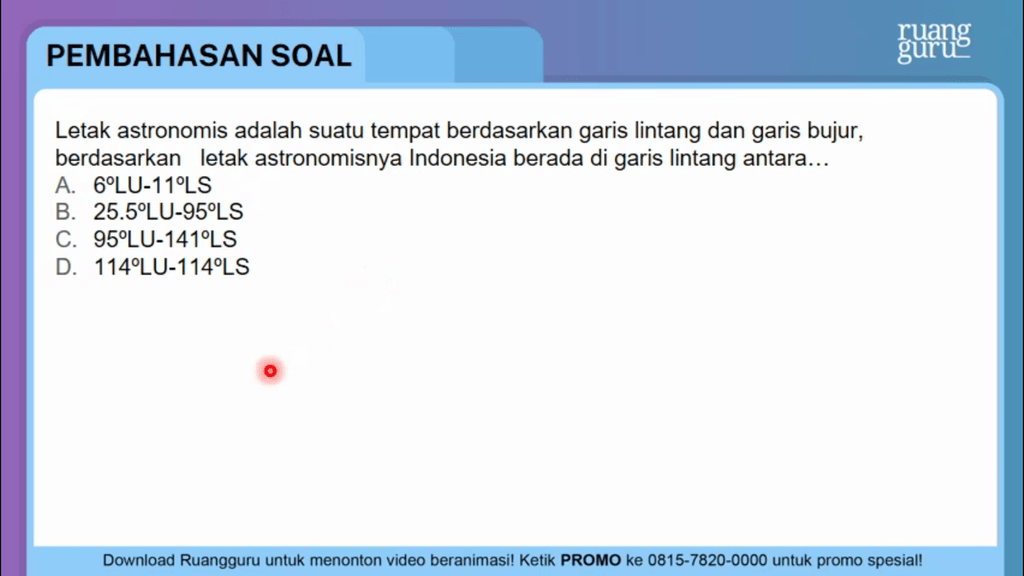 PEMBAHASAN SOAL

ruang guru

Letak astronomis adalah suatu tempat berdasarkan garis lintang dan garis bujur, berdasarkan letak astronomisnya Indonesia berada di garis lintang antara…
A. 6ºLU-11ºLS
B. 25.5ºLU-95ºLS
C. 95ºLU-141ºLS
D. 114ºLU-114ºLS

Download Ruangguru untuk menonton video beranimasi! Ketik PROMO ke 0815-7820-0000 untuk promo spesial!